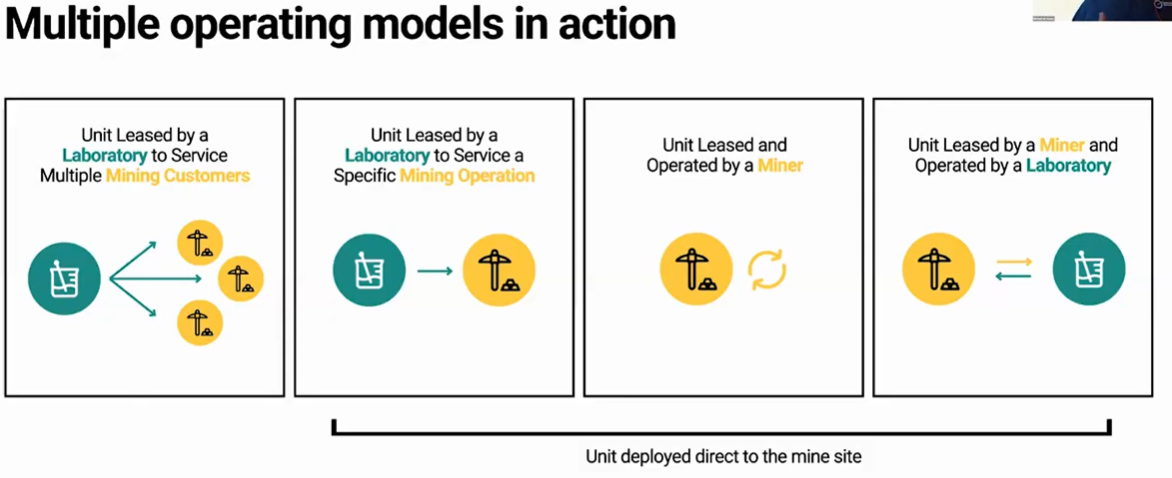 Multiple operating models in action

Unit Leased by a Laboratory to Service Multiple Mining Customers

Unit Leased by a Laboratory to Service a Specific Mining Operation

Unit Leased and Operated by a Miner

Unit Leased by a Miner and Operated by a Laboratory

Unit deployed direct to the mine site